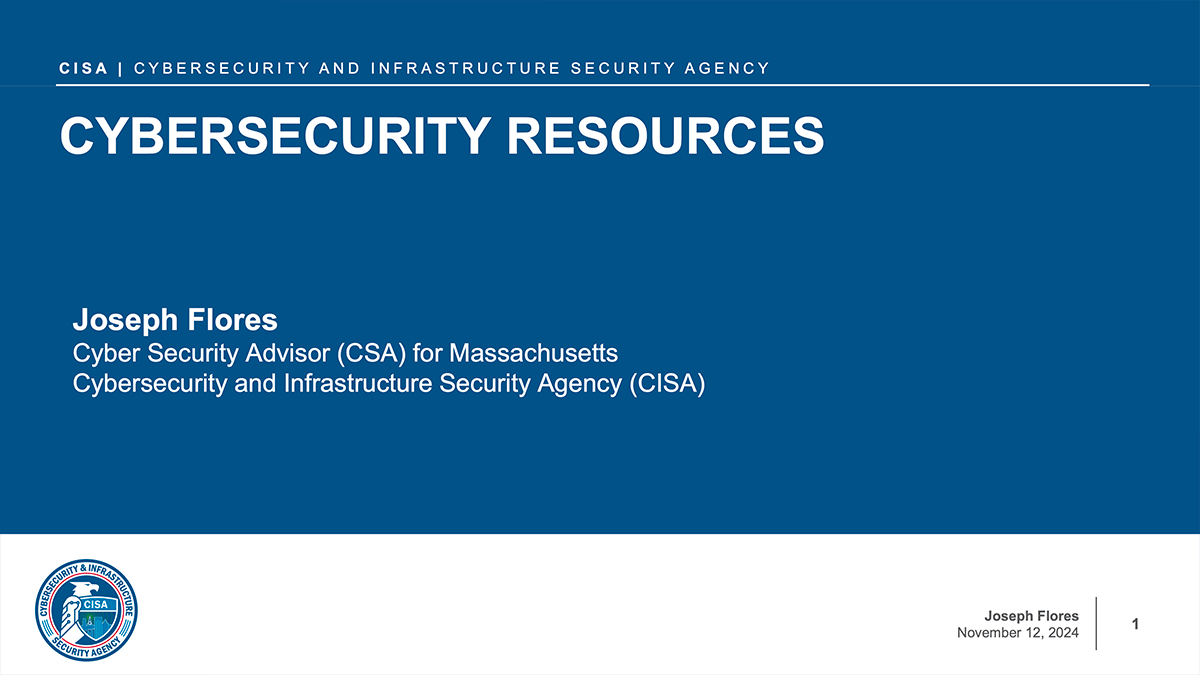 CISA | CYBERSECURITY AND INFRASTRUCTURE SECURITY AGENCY

CYBERSECURITY RESOURCES

Joseph Flores
Cyber Security Advisor (CSA) for Massachusetts
Cybersecurity and Infrastructure Security Agency (CISA)

CYBERSECURITY & INFRASTRUCTURE SECURITY AGENCY CISA

Joseph Flores
November 12, 2024

1